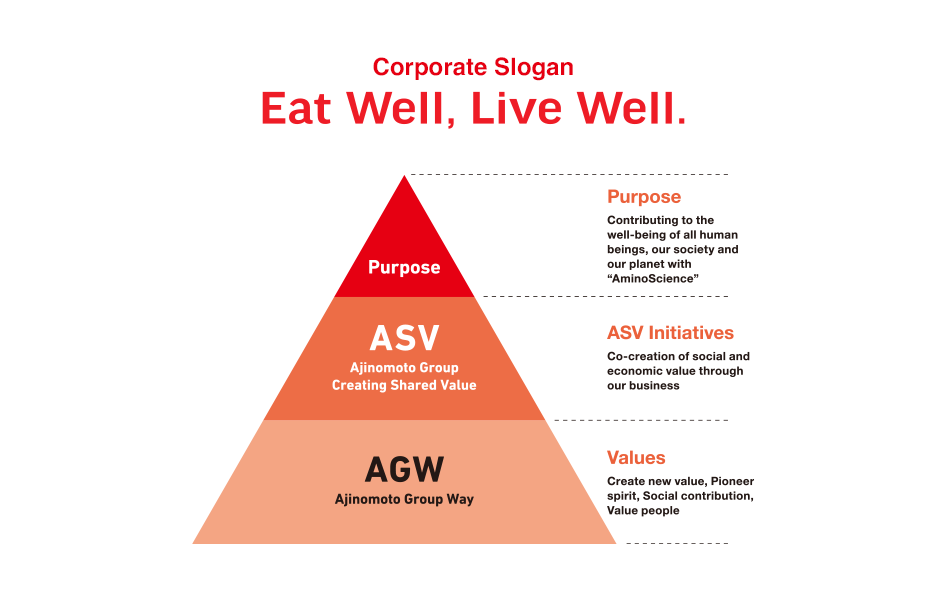 Corporate Slogan
Eat Well, Live Well.

Purpose

ASV
Ajinomoto Group Creating Shared Value

AGW
Ajinomoto Group Way

Purpose
Contributing to the well-being of all human beings, our society and our planet with "AminoScience"

ASV Initiatives
Co-creation of social and economic value through our business

Values
Create new value, Pioneer spirit, Social contribution, Value people